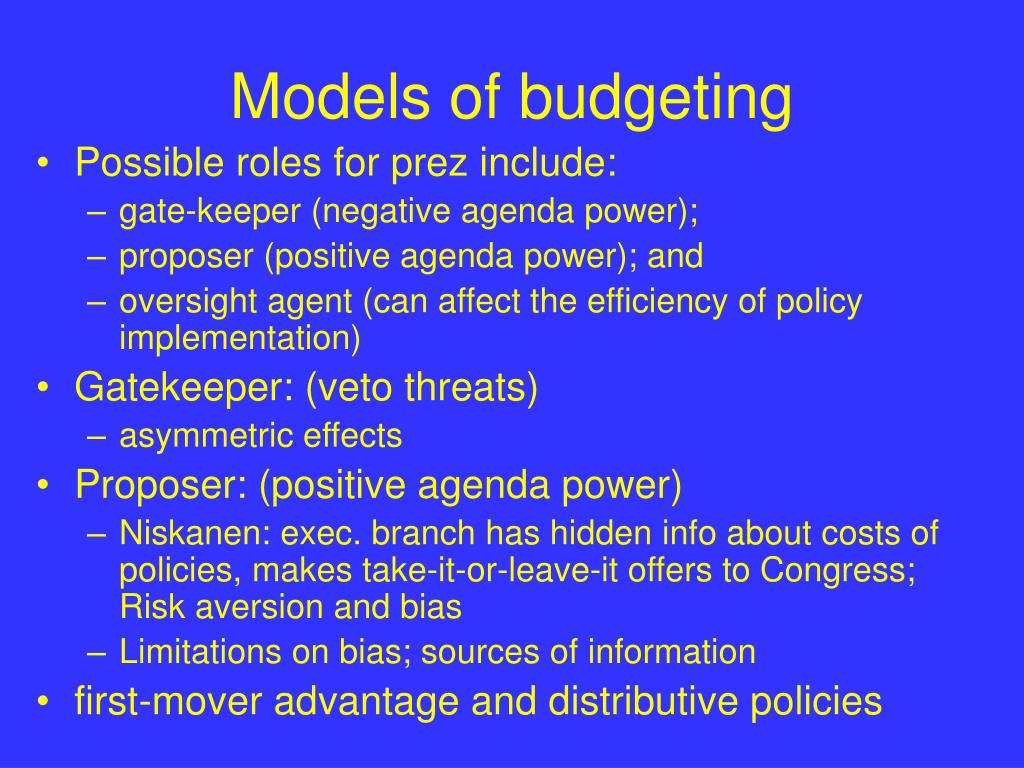 Models of budgeting

• Possible roles for prez include:
– gate-keeper (negative agenda power);
– proposer (positive agenda power); and
– oversight agent (can affect the efficiency of policy implementation)
• Gatekeeper: (veto threats)
– asymmetric effects
• Proposer: (positive agenda power)
– Niskanen: exec. branch has hidden info about costs of policies, makes take-it-or-leave-it offers to Congress; Risk aversion and bias
– Limitations on bias; sources of information
• first-mover advantage and distributive policies